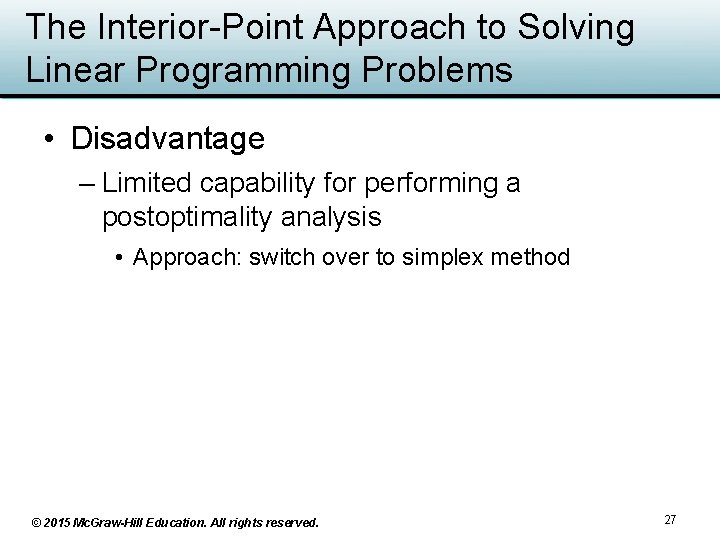 The Interior-Point Approach to Solving Linear Programming Problems

• Disadvantage

– Limited capability for performing a postoptimality analysis

• Approach: switch over to simplex method

© 2015 McGraw-Hill Education. All rights reserved.

27